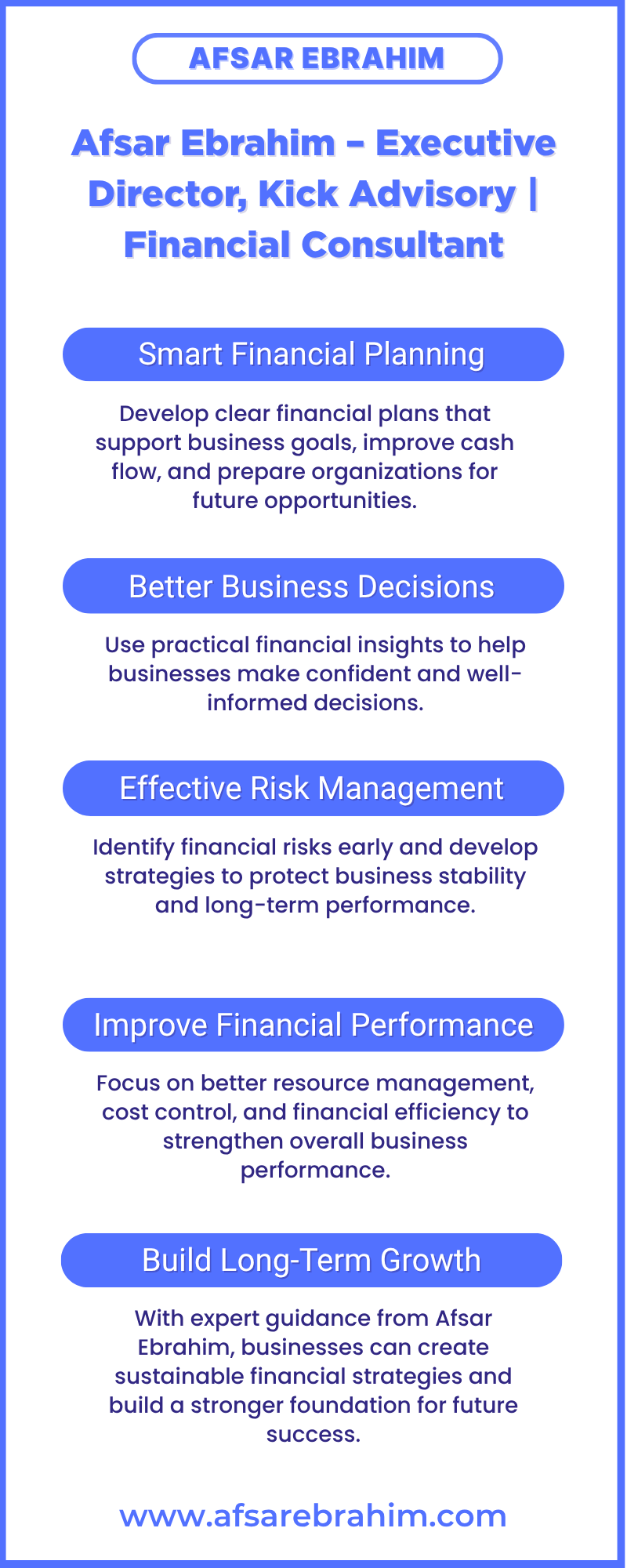 AFSAR EBRAHIM

Afsar Ebrahim – Executive Director, Kick Advisory | Financial Consultant

Smart Financial Planning

Develop clear financial plans that support business goals, improve cash flow, and prepare organizations for future opportunities.

Better Business Decisions

Use practical financial insights to help businesses make confident and well-informed decisions.

Effective Risk Management

Identify financial risks early and develop strategies to protect business stability and long-term performance.

Improve Financial Performance

Focus on better resource management, cost control, and financial efficiency to strengthen overall business performance.

Build Long-Term Growth

With expert guidance from Afsar Ebrahim, businesses can create sustainable financial strategies and build a stronger foundation for future success.

www.afsarebrahim.com